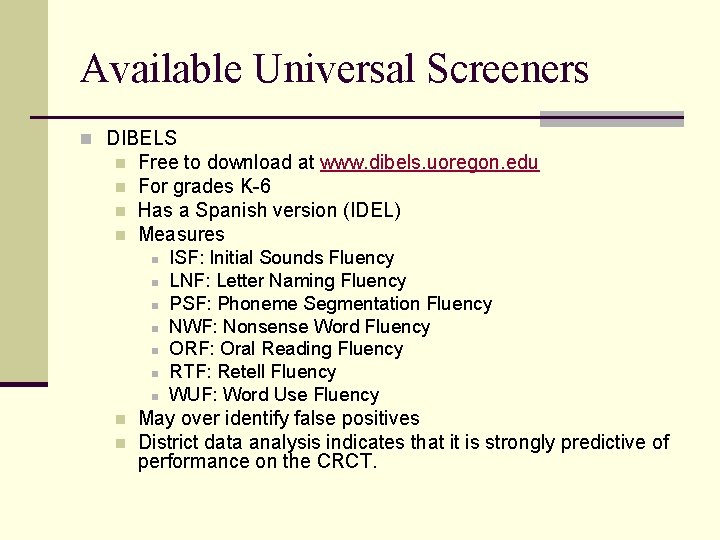 Available Universal Screeners

DIBELS
Free to download at www.dibels.uoregon.edu
For grades K-6
Has a Spanish version (IDEL)
Measures
ISF: Initial Sounds Fluency
LNF: Letter Naming Fluency
PSF: Phoneme Segmentation Fluency
NWF: Nonsense Word Fluency
ORF: Oral Reading Fluency
RTF: Retell Fluency
WUF: Word Use Fluency
May over identify false positives
District data analysis indicates that it is strongly predictive of performance on the CRCT.